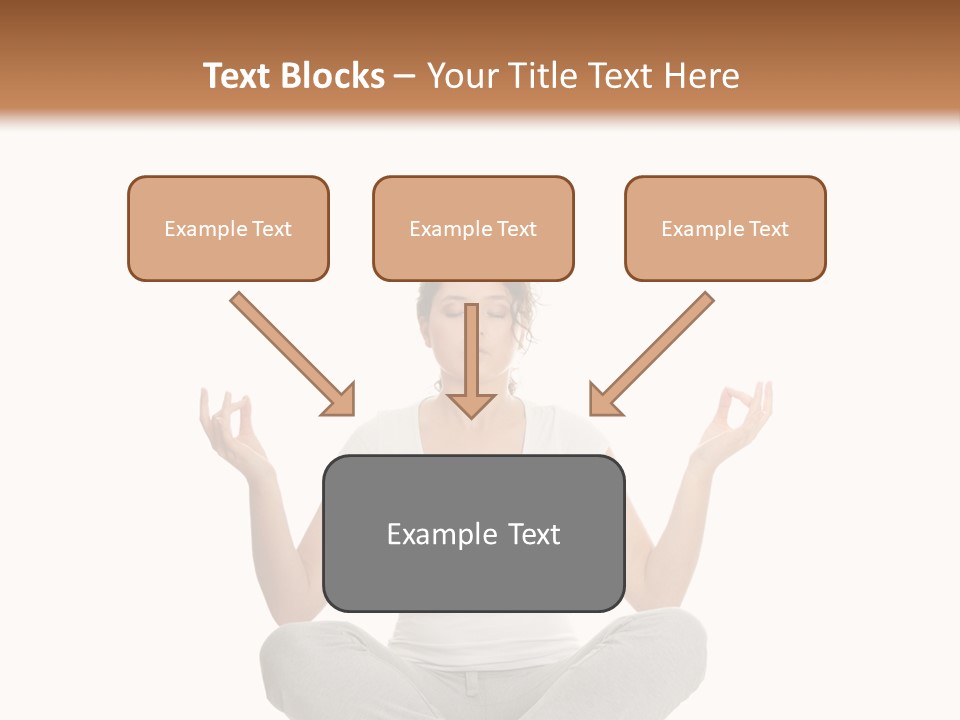 Text Blocks – Your Title Text Here

Example Text

Example Text

Example Text

Example Text